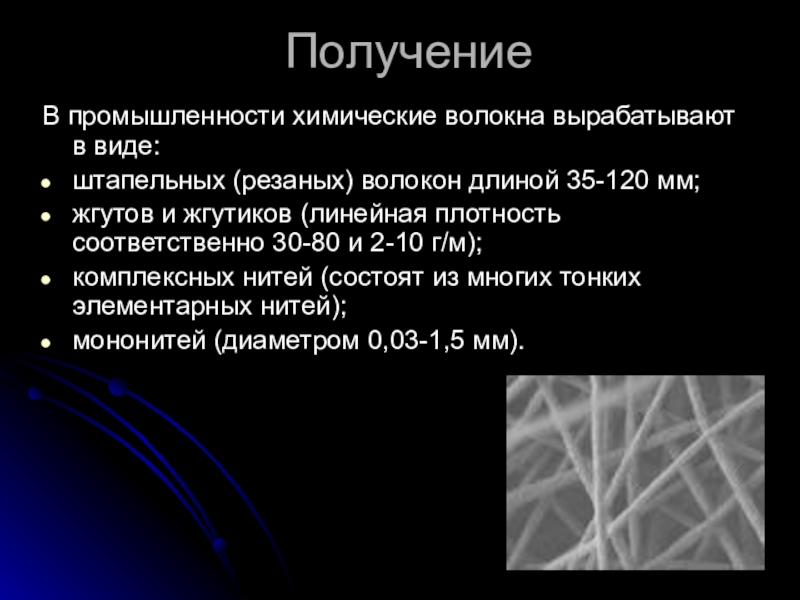 Получение

В промышленности химические волокна вырабатывают в виде:

- штапельных (резаных) волокон длиной 35-120 мм;
- жгутов и жгутиков (линейная плотность соответственно 30-80 и 2-10 г/м);
- комплексных нитей (состоят из многих тонких элементарных нитей);
- мононитей (диаметром 0,03-1,5 мм).